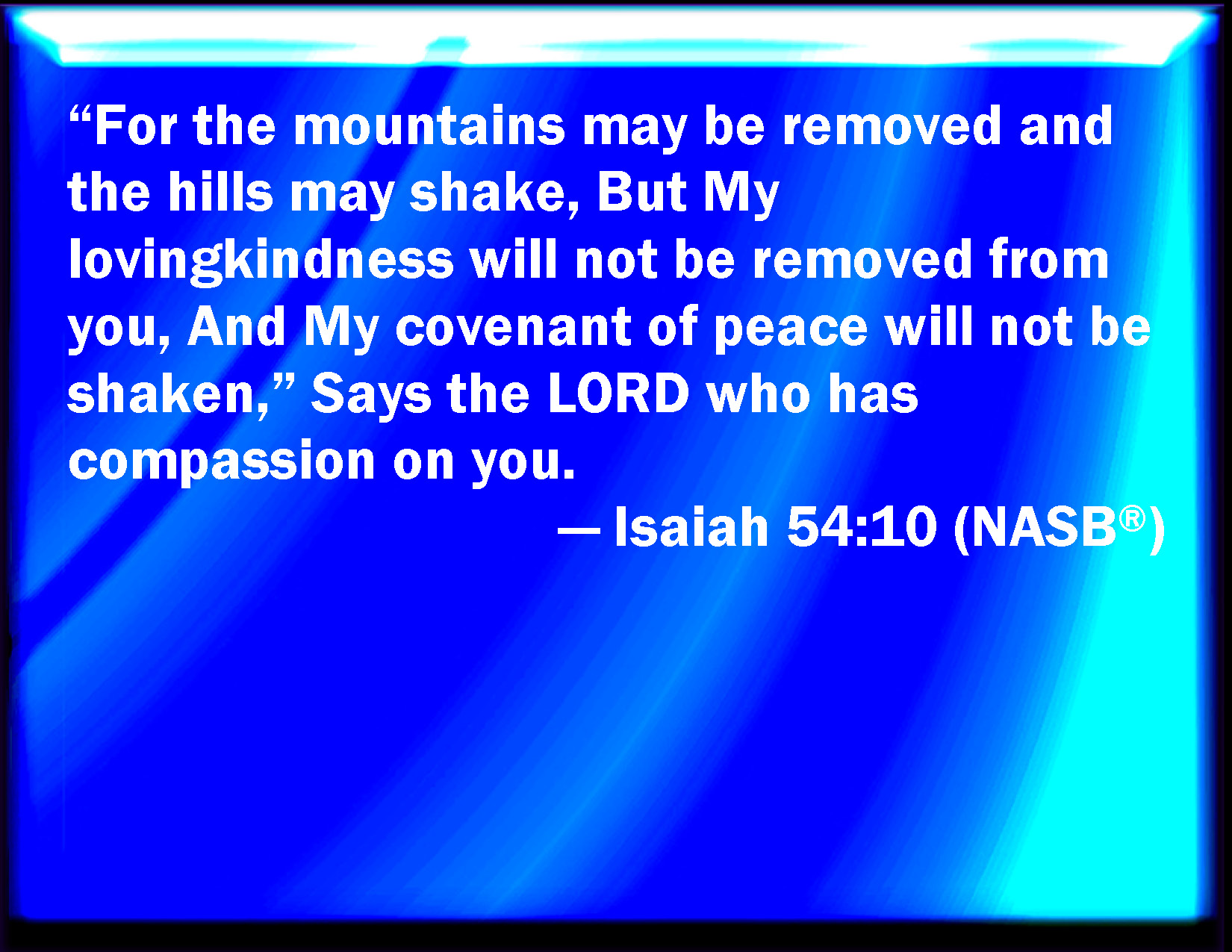 “For the mountains may be removed and the hills may shake, But My lovingkindness will not be removed from you, And My covenant of peace will not be shaken,” Says the LORD who has compassion on you.

— Isaiah 54:10 (NASB®)